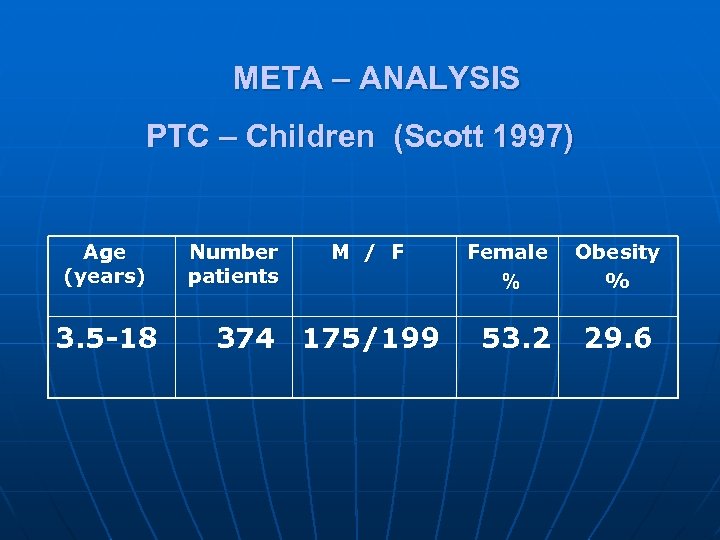 META – ANALYSIS

PTC – Children (Scott 1997)

| Age (years) | Number patients | M / F | Female % | Obesity % |
|---|---|---|---|---|
| 3.5-18 | 374 | 175/199 | 53.2 | 29.6 |